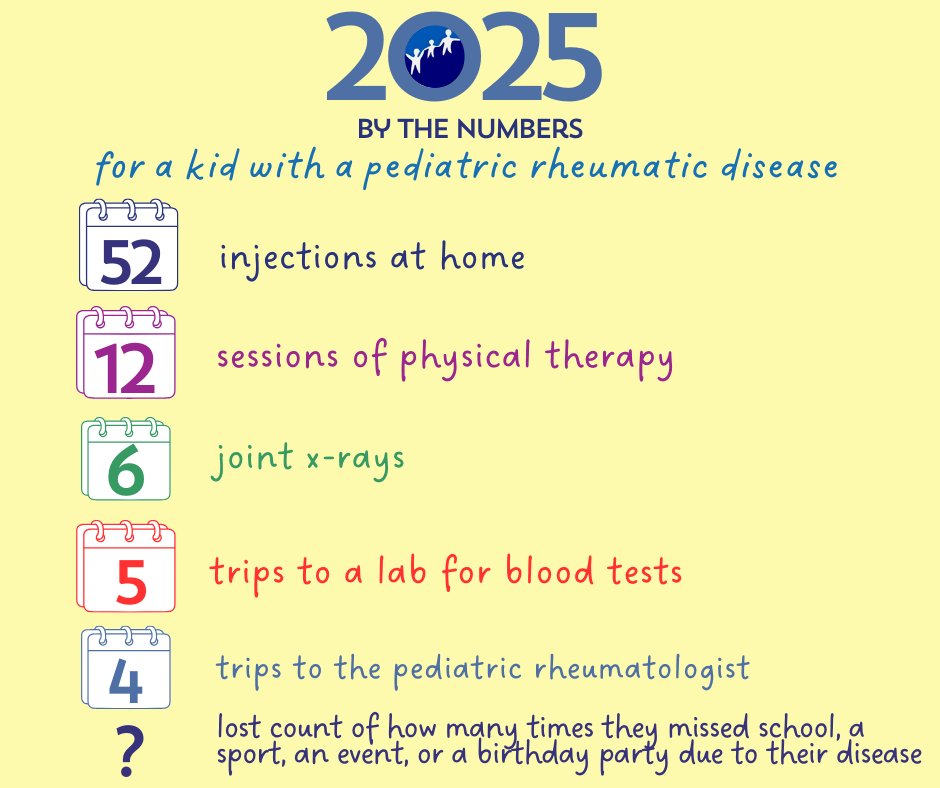 2025
BY THE NUMBERS
for a kid with a pediatric rheumatic disease

52 injections at home

12 sessions of physical therapy

6 joint x-rays

5 trips to a lab for blood tests

4 trips to the pediatric rheumatologist

? lost count of how many times they missed school, a sport, an event, or a birthday party due to their disease